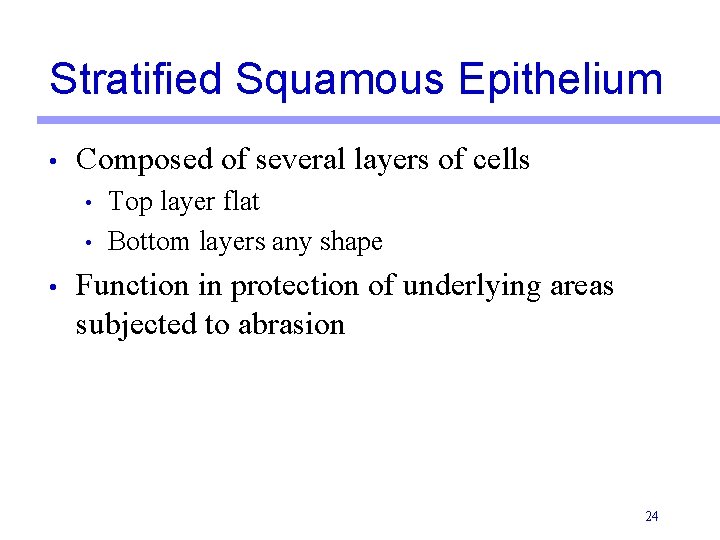 Stratified Squamous Epithelium

• Composed of several layers of cells
  • Top layer flat
  • Bottom layers any shape
• Function in protection of underlying areas subjected to abrasion

24